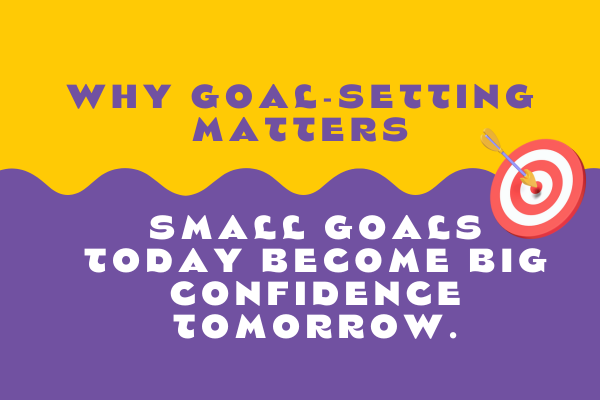 WHY GOAL-SETTING MATTERS

SMALL GOALS TODAY BECOME BIG CONFIDENCE TOMORROW.